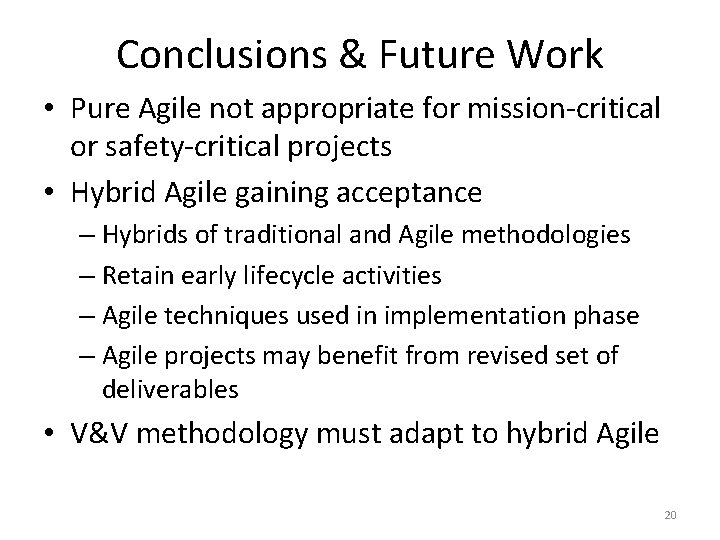 Conclusions & Future Work

• Pure Agile not appropriate for mission-critical or safety-critical projects
• Hybrid Agile gaining acceptance
– Hybrids of traditional and Agile methodologies
– Retain early lifecycle activities
– Agile techniques used in implementation phase
– Agile projects may benefit from revised set of deliverables
• V&V methodology must adapt to hybrid Agile

20